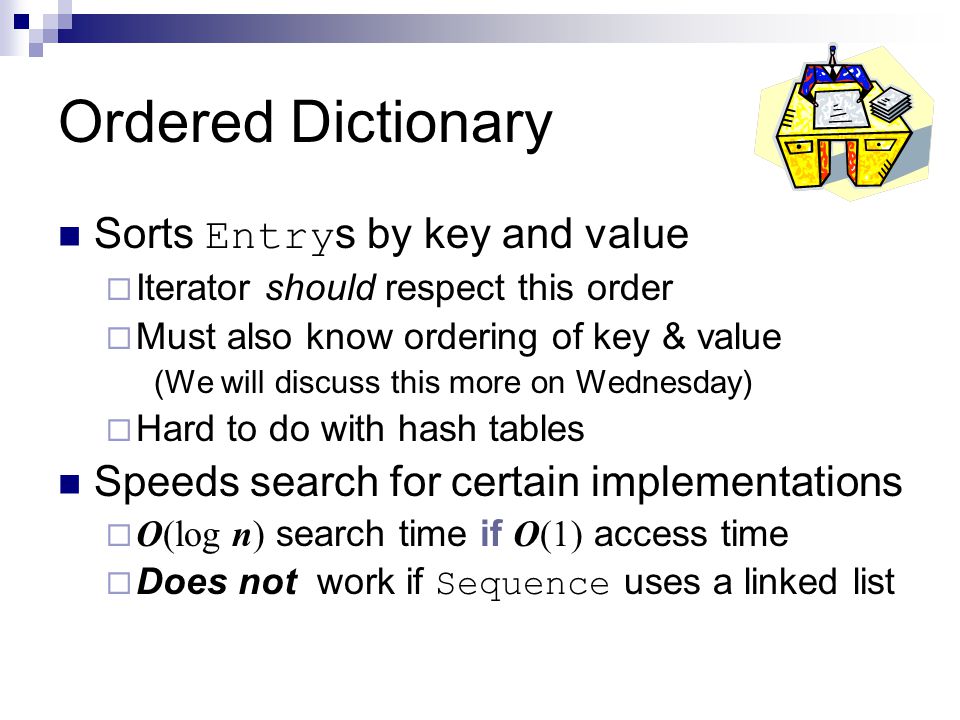 Ordered Dictionary

Sorts Entrys by key and value
Iterator should respect this order
Must also know ordering of key & value
(We will discuss this more on Wednesday)
Hard to do with hash tables

Speeds search for certain implementations
$O(\log n)$ search time if $O(1)$ access time
Does not work if Sequence uses a linked list